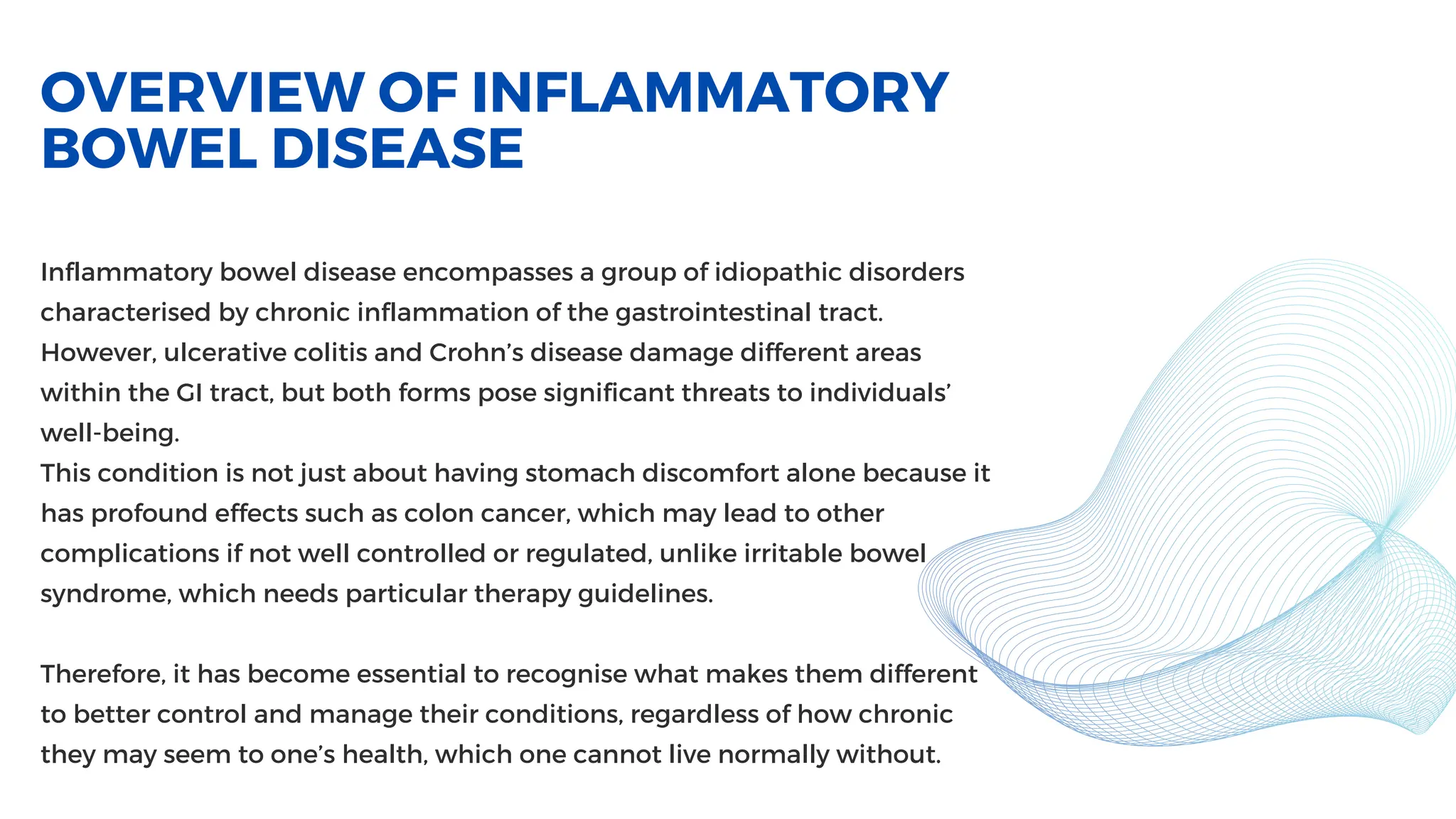 OVERVIEW OF INFLAMMATORY BOWEL DISEASE

Inflammatory bowel disease encompasses a group of idiopathic disorders characterised by chronic inflammation of the gastrointestinal tract. However, ulcerative colitis and Crohn's disease damage different areas within the GI tract, but both forms pose significant threats to individuals' well-being.
This condition is not just about having stomach discomfort alone because it has profound effects such as colon cancer, which may lead to other complications if not well controlled or regulated, unlike irritable bowel syndrome, which needs particular therapy guidelines.

Therefore, it has become essential to recognise what makes them different to better control and manage their conditions, regardless of how chronic they may seem to one's health, which one cannot live normally without.